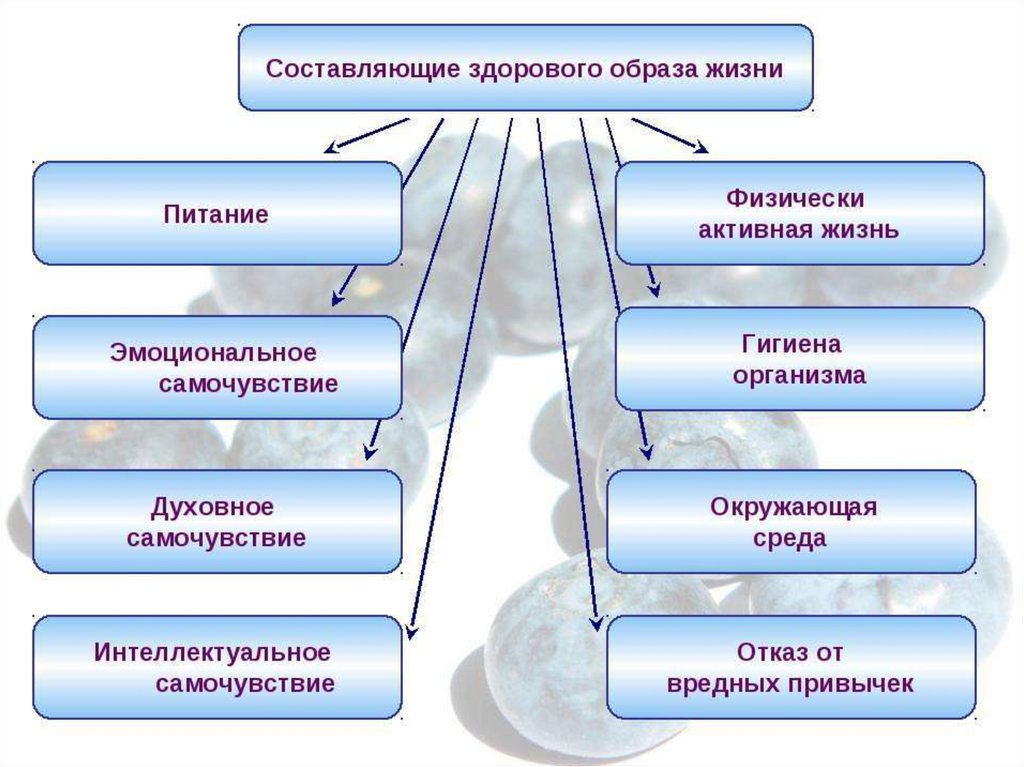 Составляющие здорового образа жизни

Питание

Эмоциональное самочувствие

Духовное самочувствие

Интеллектуальное самочувствие

Физически активная жизнь

Гигиена организма

Окружающая среда

Отказ от вредных привычек